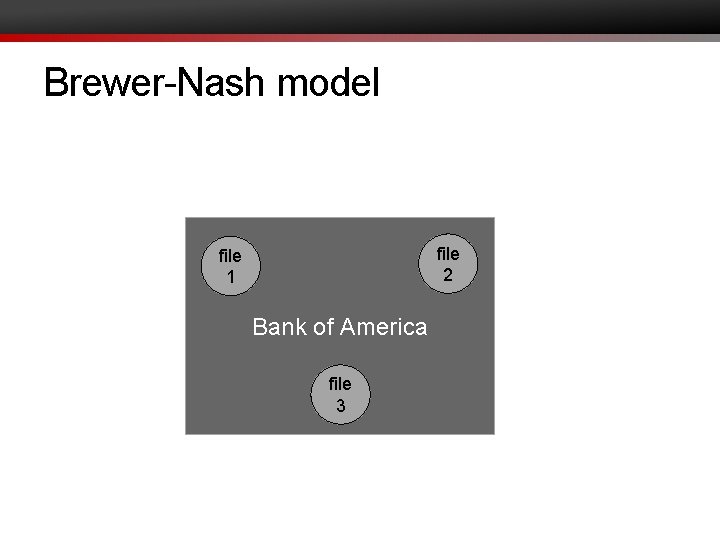 Brewer-Nash model

file 1

file 2

Bank of America

file 3